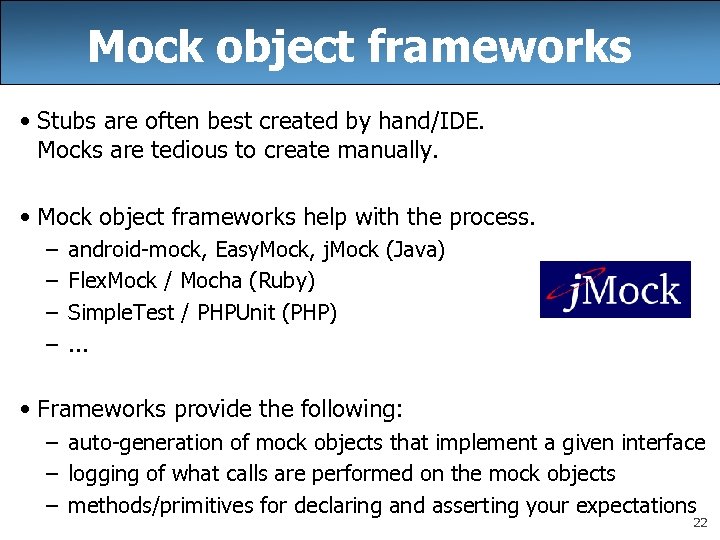 Mock object frameworks

• Stubs are often best created by hand/IDE. Mocks are tedious to create manually.

• Mock object frameworks help with the process.
– android-mock, EasyMock, jMock (Java)
– FlexMock / Mocha (Ruby)
– SimpleTest / PHPUnit (PHP)
– ...

jMock

• Frameworks provide the following:
– auto-generation of mock objects that implement a given interface
– logging of what calls are performed on the mock objects
– methods/primitives for declaring and asserting your expectations

22